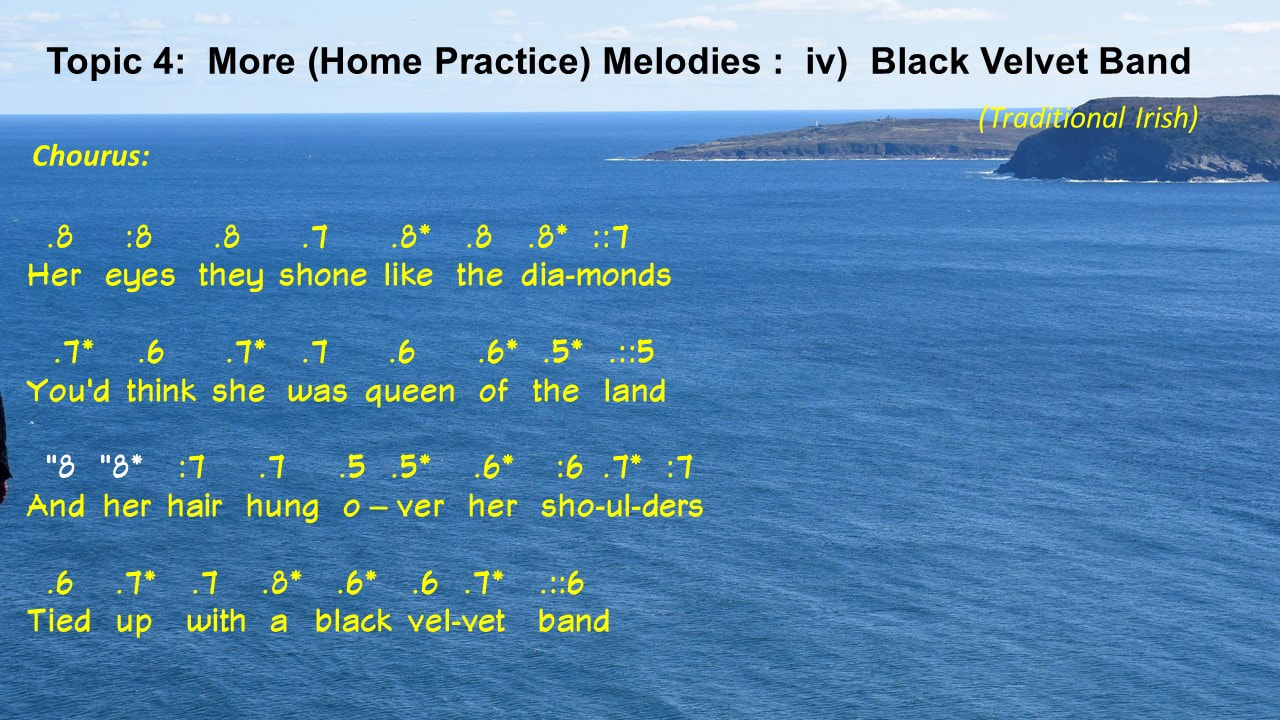 Topic 4: More (Home Practice) Melodies : iv) Black Velvet Band

(Traditional Irish)

Chourus:

.8 :8 .8 .7 .8* .8 .8* ::7
Her eyes they shone like the dia-monds

.7* .6 .7* .7 .6 .6* .5* .::5
You'd think she was queen of the land

"8 "8* :7 .7 .5 .5* .6* :6 .7* :7
And her hair hung o – ver her sho-ul-ders

.6 .7* .7 .8* .6* .6 .7* .::6
Tied up with a black vel-vet band